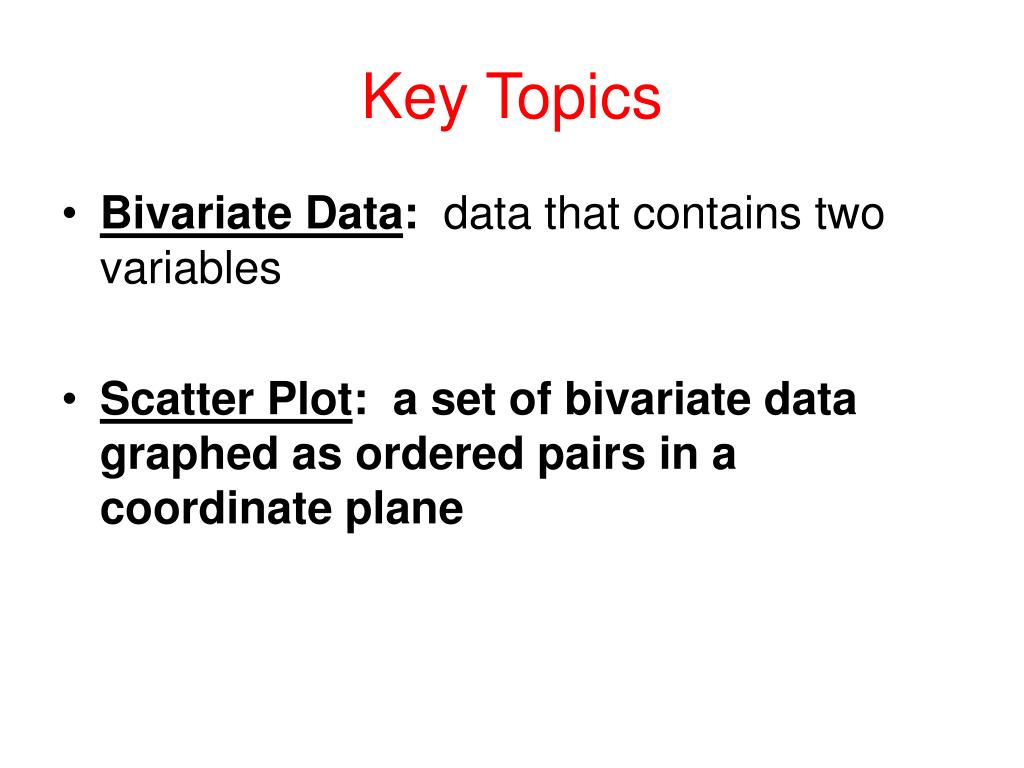 Key Topics

• Bivariate Data: data that contains two variables

• Scatter Plot: a set of bivariate data graphed as ordered pairs in a coordinate plane